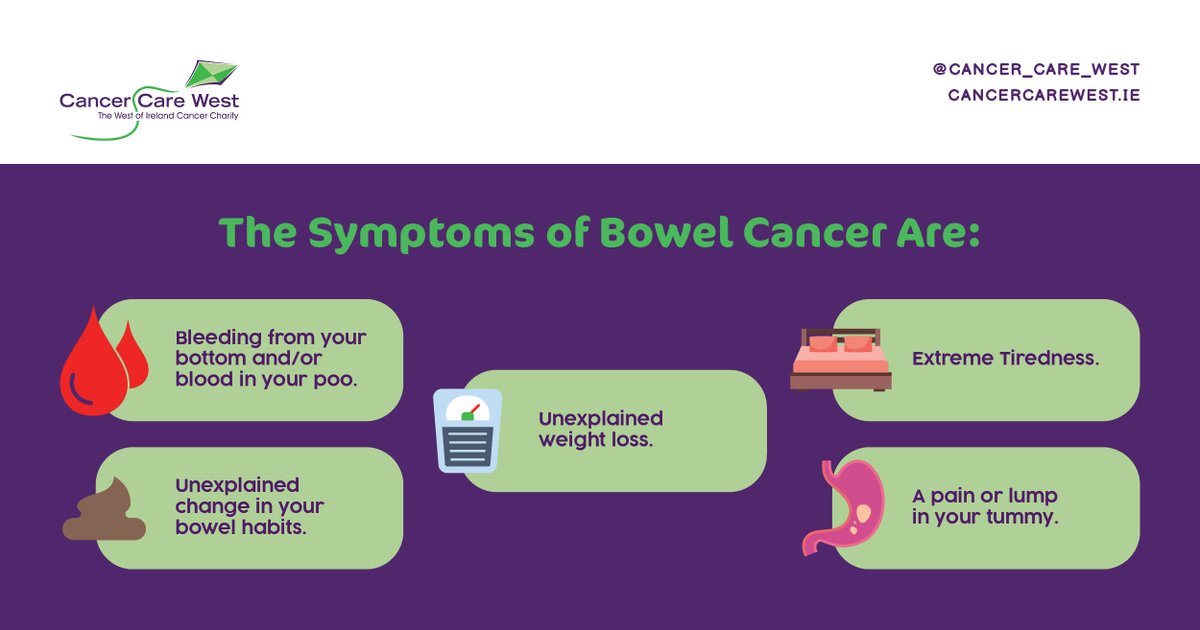 Cancer Care West
The West of Ireland Cancer Charity

@CANCER_CARE_WEST
CANCERCAREWEST.IE

The Symptoms of Bowel Cancer Are:

Bleeding from your bottom and/or blood in your poo.

Unexplained change in your bowel habits.

Unexplained weight loss.

Extreme Tiredness.

A pain or lump in your tummy.